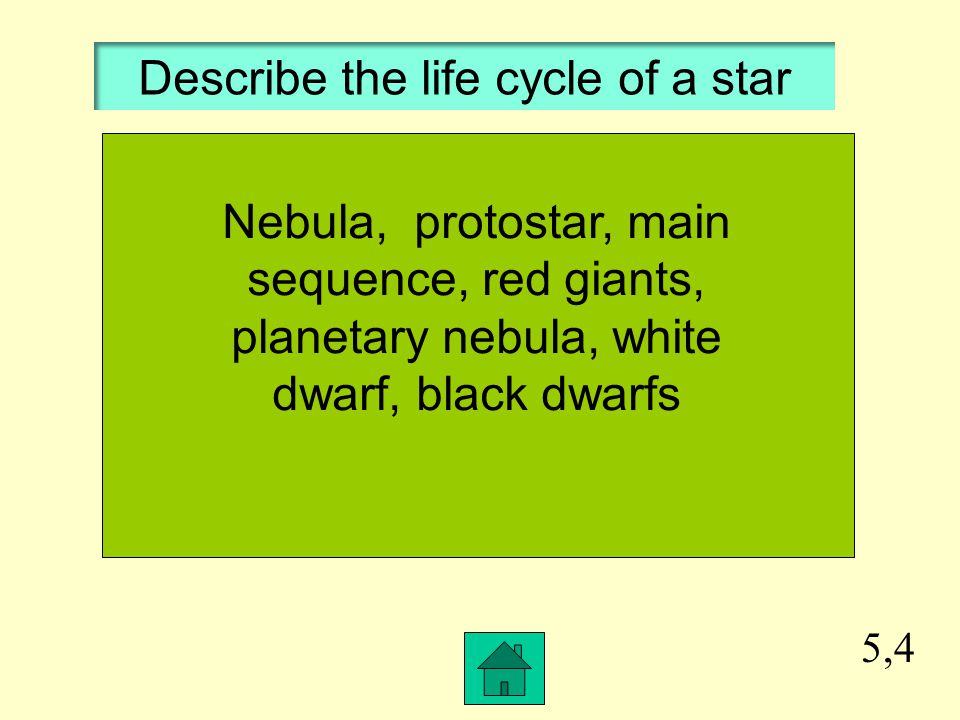 Describe the life cycle of a star

Nebula,  protostar, main sequence, red giants, planetary nebula, white dwarf, black dwarfs

5,4